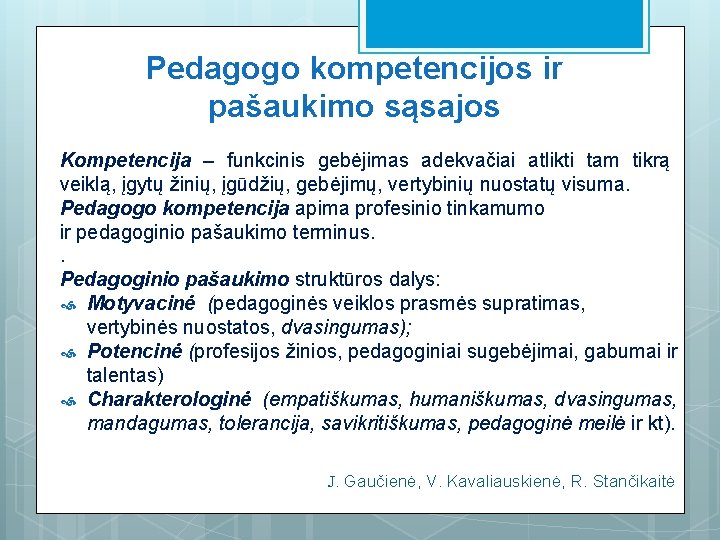 Pedagogo kompetencijos ir pašaukimo sąsajos

Kompetencija – funkcinis gebėjimas adekvačiai atlikti tam tikrą veiklą, įgytų žinių, įgūdžių, gebėjimų, vertybinių nuostatų visuma.
Pedagogo kompetencija apima profesinio tinkamumo ir pedagoginio pašaukimo terminus.
.
Pedagoginio pašaukimo struktūros dalys:
Motyvacinė (pedagoginės veiklos prasmės supratimas, vertybinės nuostatos, dvasingumas);
Potencinė (profesijos žinios, pedagoginiai sugebėjimai, gabumai ir talentas)
Charakterologinė (empatiškumas, humaniškumas, dvasingumas, mandagumas, tolerancija, savikritiškumas, pedagoginė meilė ir kt).

J. Gaučienė, V. Kavaliauskienė, R. Stančikaitė